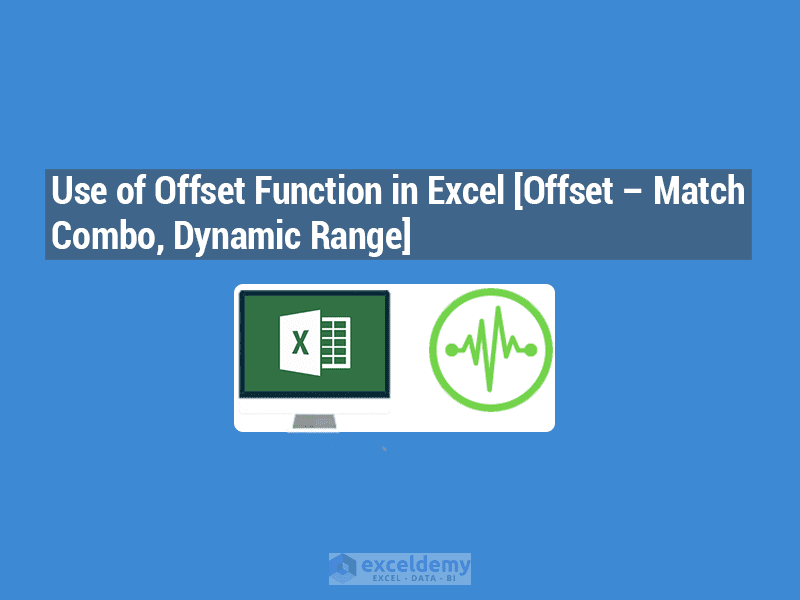 Use of Offset Function in Excel [Offset – Match Combo, Dynamic Range]

X

exceldemy
EXCEL · DATA · BI